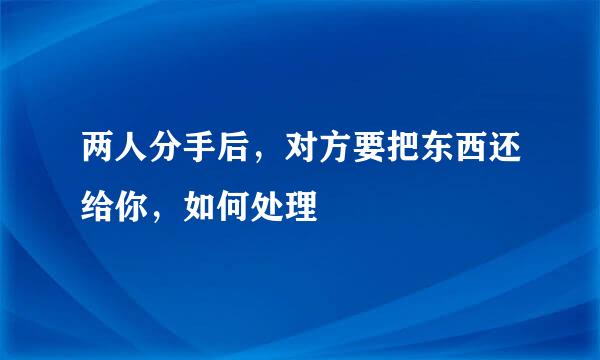 两人分手后，对方要把东西还给你，如何处理